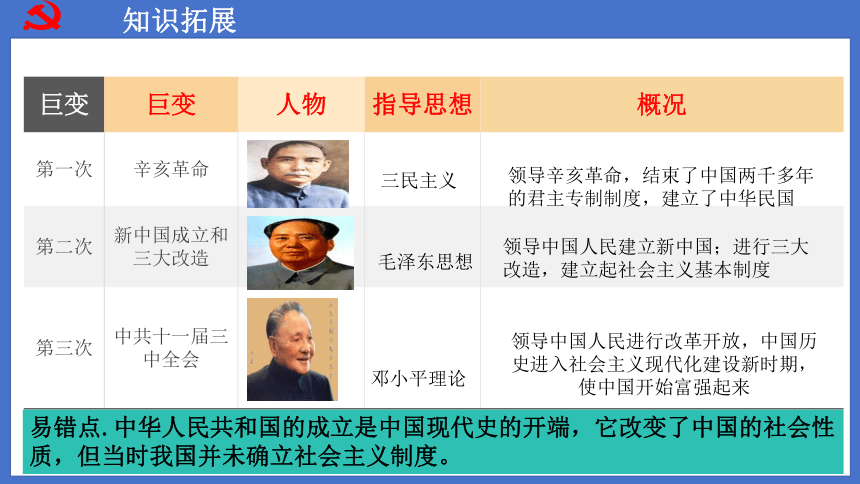 知识拓展

| 巨变 | 巨变 | 人物 | 指导思想 | 概况 |
|---|---|---|---|---|
| 第一次 | 辛亥革命 | | 三民主义 | 领导辛亥革命，结束了中国两千多年的君主专制制度，建立了中华民国 |
| 第二次 | 新中国成立和三大改造 | | 毛泽东思想 | 领导中国人民建立新中国；进行三大改造，建立起社会主义基本制度 |
| 第三次 | 中共十一届三中全会 | | 邓小平理论 | 领导中国人民进行改革开放，中国历史进入社会主义现代化建设新时期，使中国开始富强起来 |

易错点. 中华人民共和国的成立是中国现代史的开端，它改变了中国的社会性质，但当时我国并未确立社会主义制度。